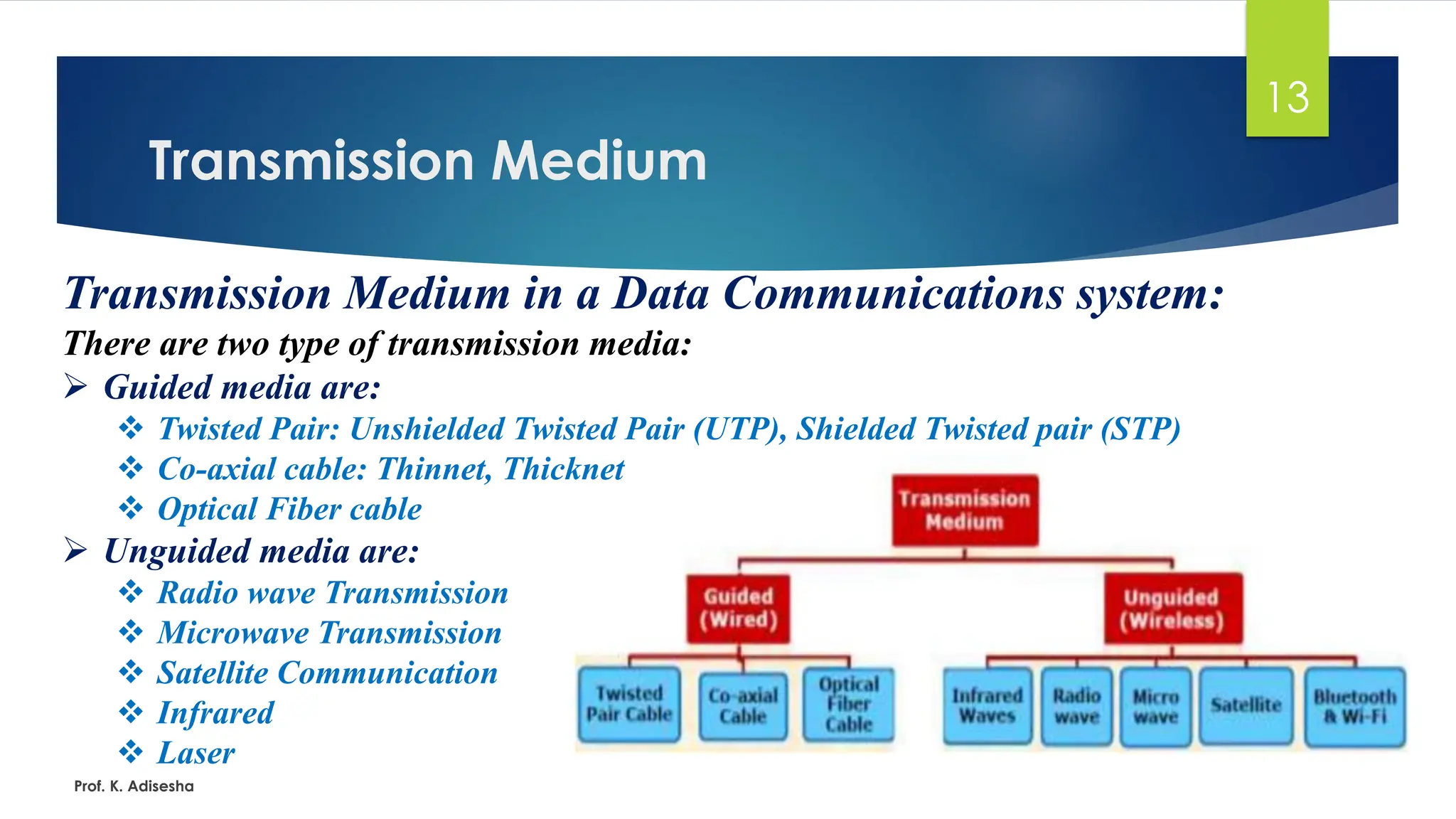 13

Transmission Medium

Transmission Medium in a Data Communications system:

There are two type of transmission media:

➢ Guided media are:

❖ Twisted Pair: Unshielded Twisted Pair (UTP), Shielded Twisted pair (STP)

❖ Co-axial cable: Thinnet, Thicknet

❖ Optical Fiber cable

➢ Unguided media are:

❖ Radio wave Transmission

❖ Microwave Transmission

❖ Satellite Communication

❖ Infrared

❖ Laser

Transmission Medium

Guided (Wired)

Unguided (Wireless)

Twisted Pair Cable

Co-axial Cable

Optical Fiber Cable

Infrared Waves

Radio wave

Micro wave

Satellite

Bluetooth & Wi-Fi

Prof. K. Adisesha